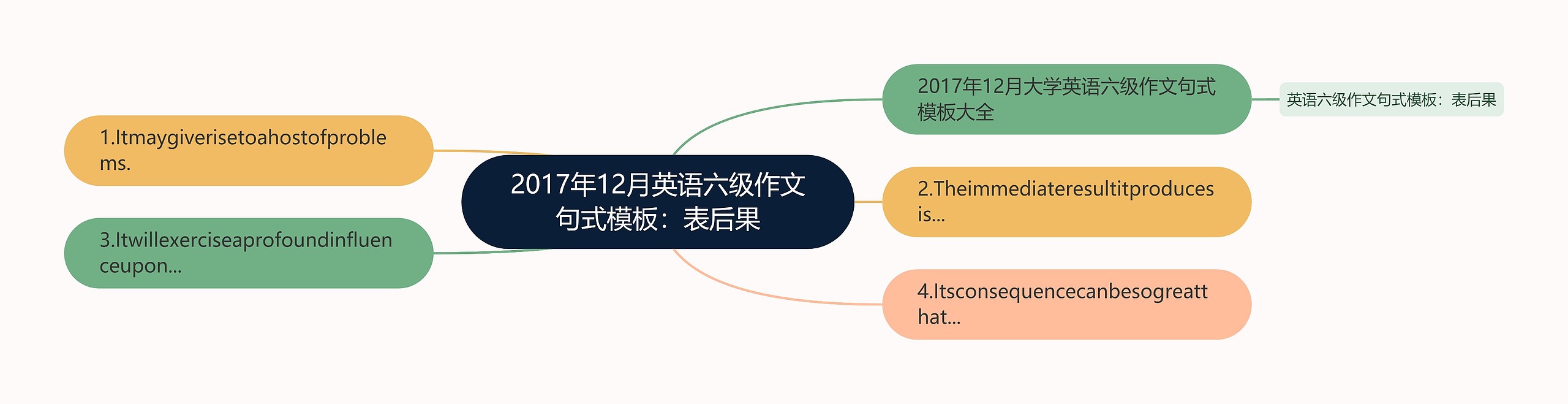 2017年12月英语六级作文句式模板：表后果

2017年12月大学英语六级作文句式模板大全

英语六级作文句式模板：表后果

1.Itmaygiverisetoahostofproblems.

2.Theimmediateresultitproducesis...

3.Itwillexerciseaprofoundinfluenceupon...

4.Itsconsequencecanbesogreatthat...